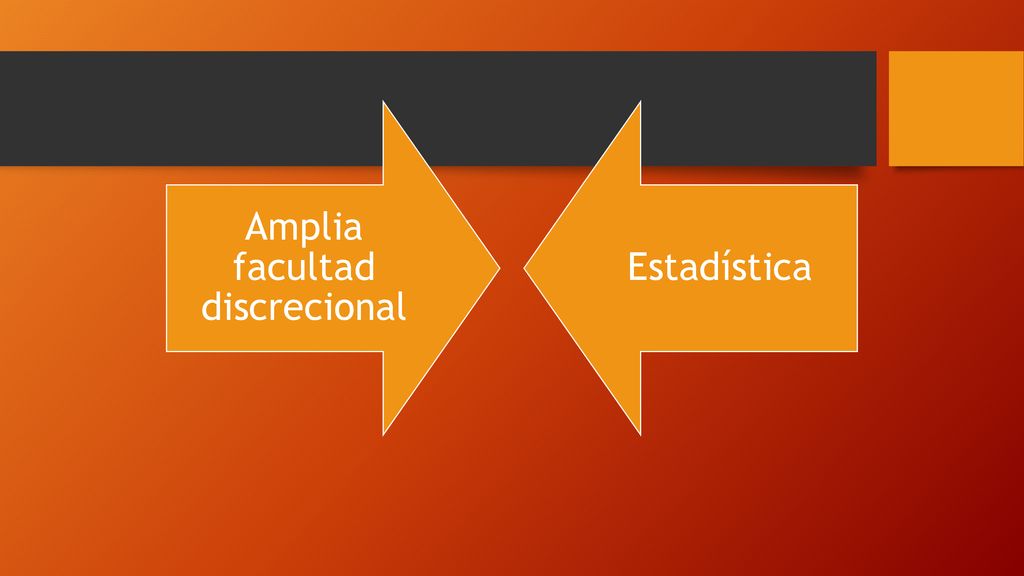 Amplia facultad discrecional

Estadística